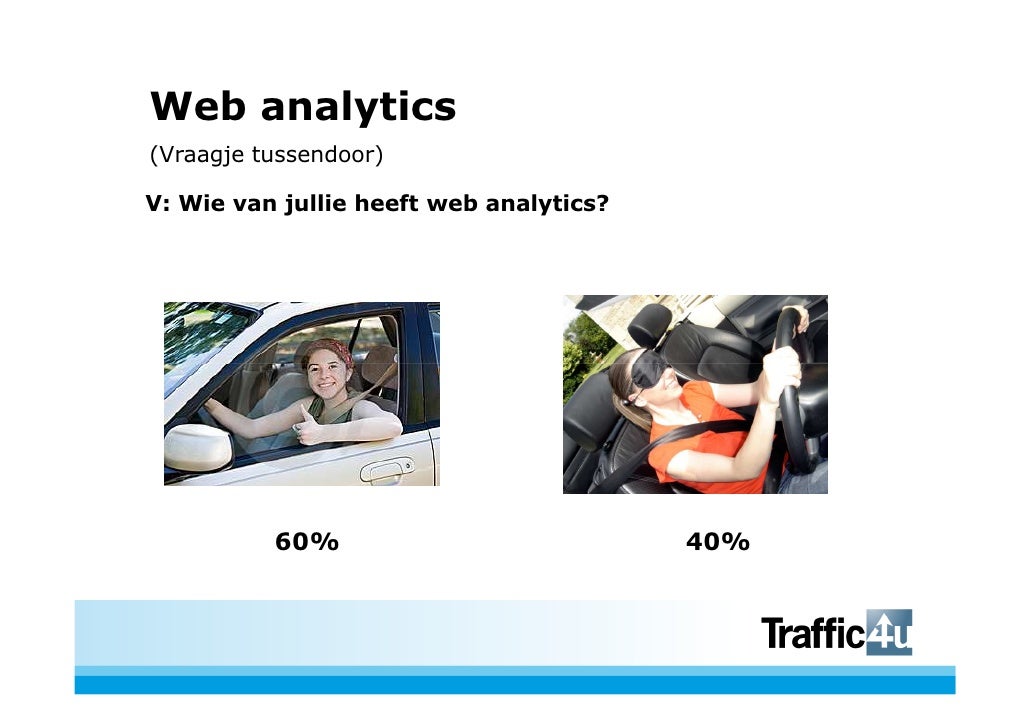 Web analytics
(Vraagje tussendoor)

V: Wie van jullie heeft web analytics?

60%

40%

Traffic4u